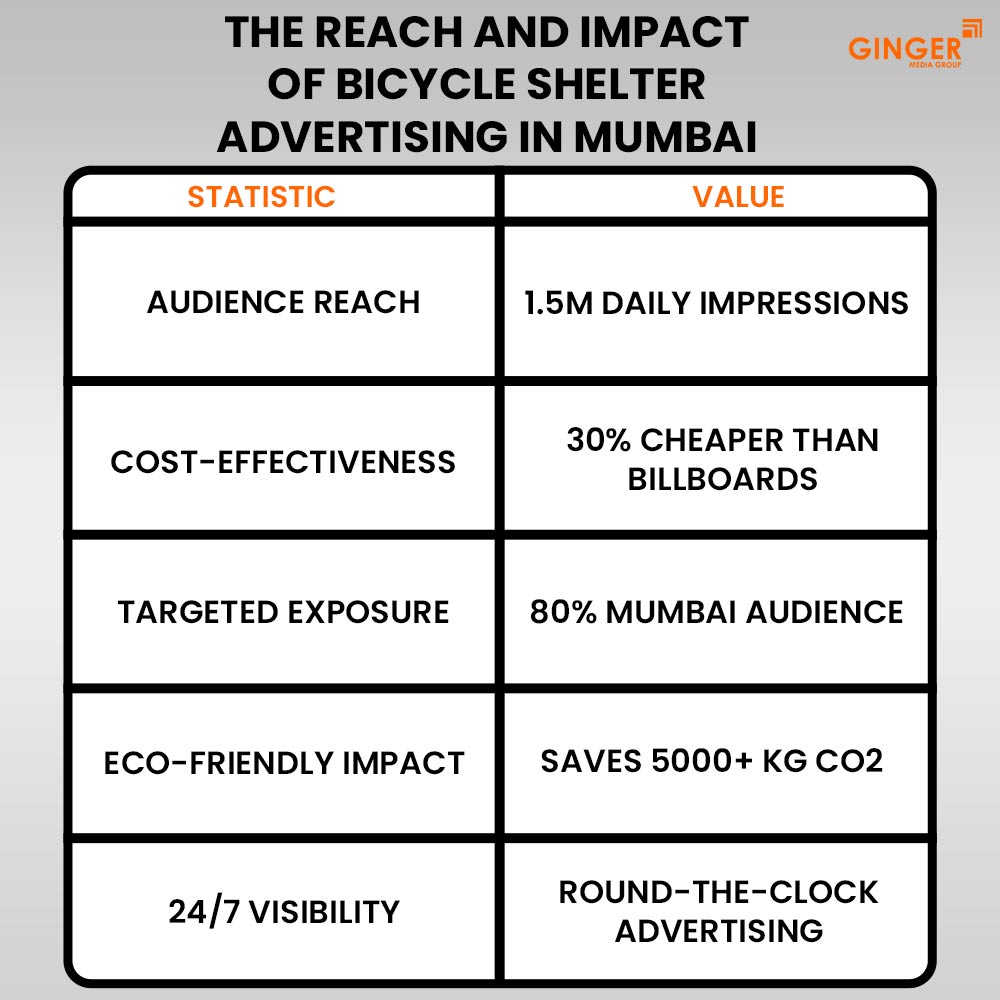 THE REACH AND IMPACT OF BICYCLE SHELTER ADVERTISING IN MUMBAI

GINGER MEDIA GROUP

| STATISTIC | VALUE |
|---|---|
| AUDIENCE REACH | 1.5M DAILY IMPRESSIONS |
| COST-EFFECTIVENESS | 30% CHEAPER THAN BILLBOARDS |
| TARGETED EXPOSURE | 80% MUMBAI AUDIENCE |
| ECO-FRIENDLY IMPACT | SAVES 5000+ KG CO2 |
| 24/7 VISIBILITY | ROUND-THE-CLOCK ADVERTISING |